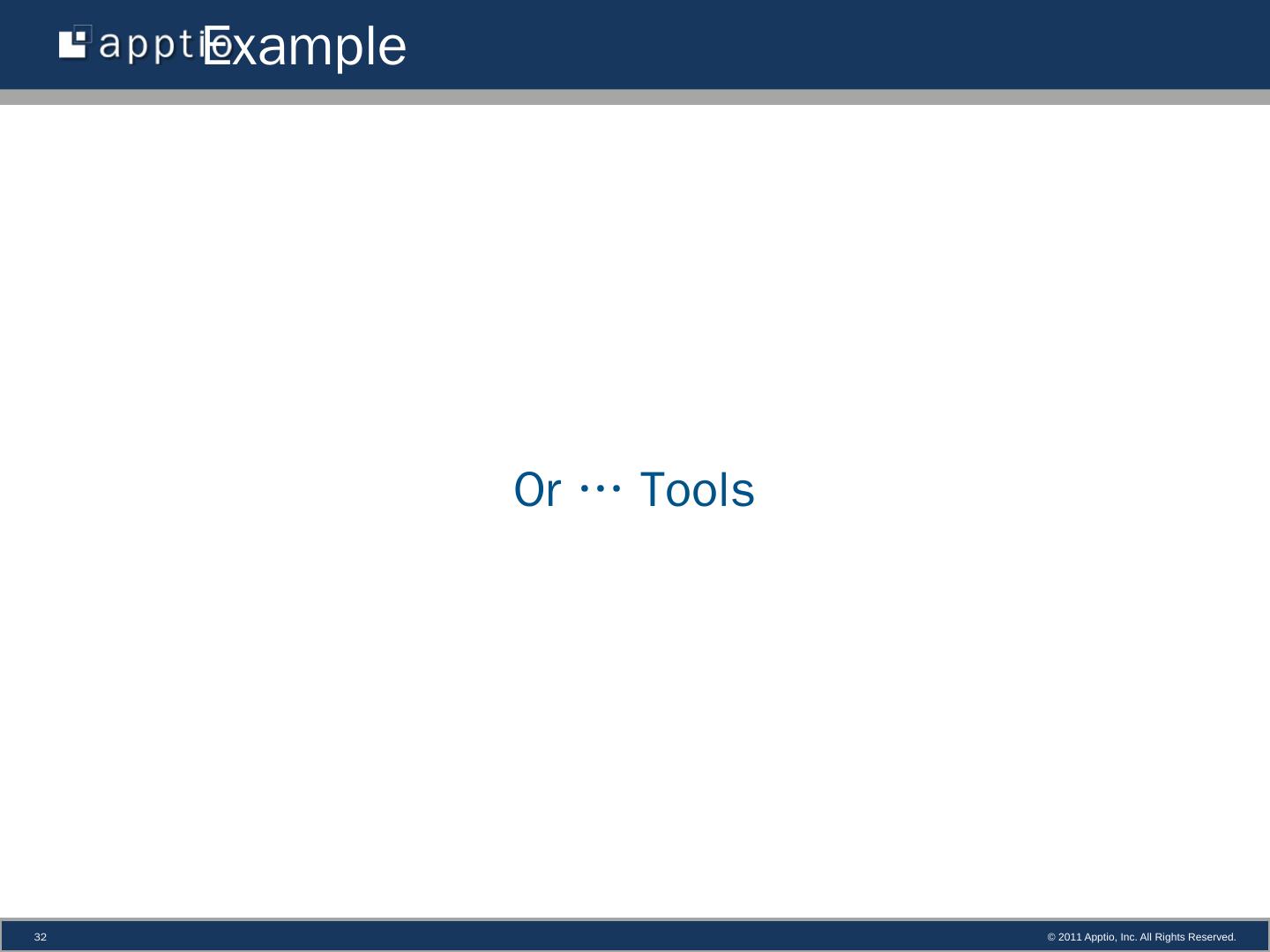 apptio Example

Or … Tools

32

© 2011 Apptio, Inc. All Rights Reserved.